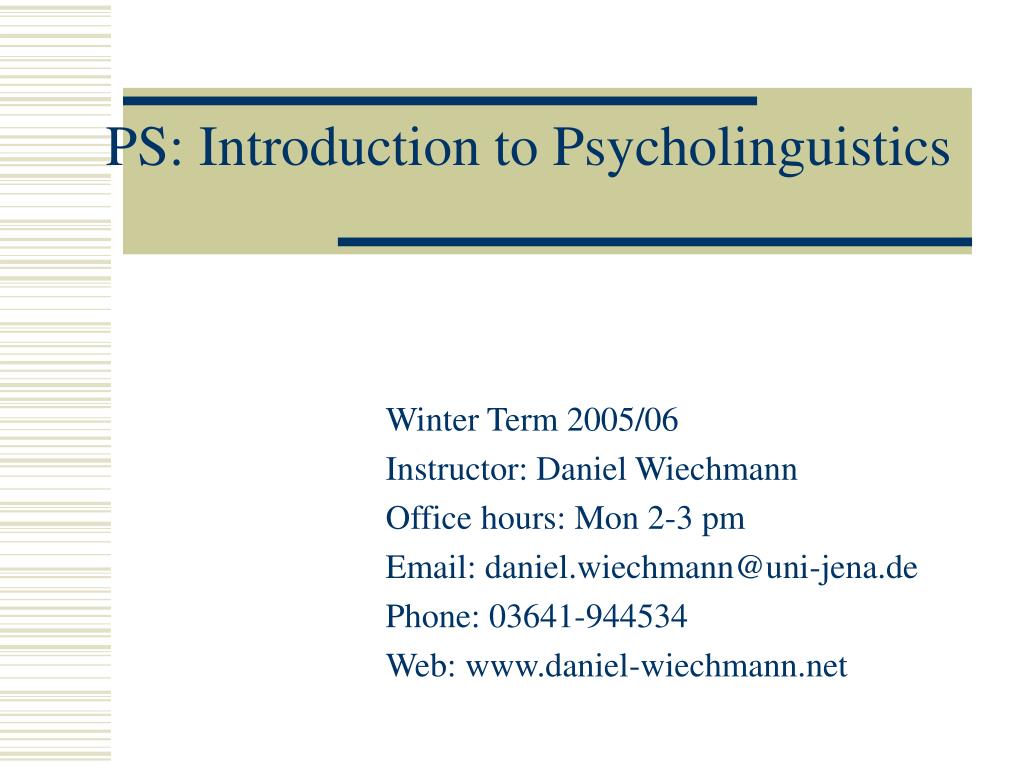 PS: Introduction to Psycholinguistics

Winter Term 2005/06
Instructor: Daniel Wiechmann
Office hours: Mon 2-3 pm
Email: daniel.wiechmann@uni-jena.de
Phone: 03641-944534
Web: www.daniel-wiechmann.net